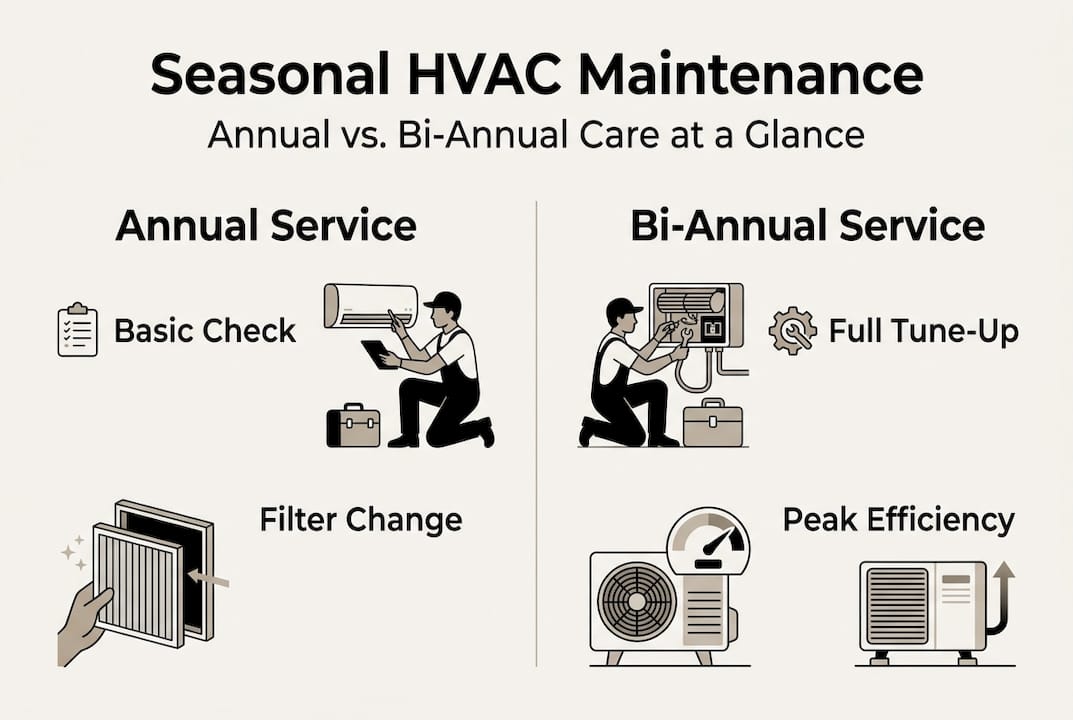 Seasonal HVAC Maintenance
Annual vs. Bi-Annual Care at a Glance

Annual Service

Basic Check

Filter Change

Bi-Annual Service

Full Tune-Up

Peak Efficiency